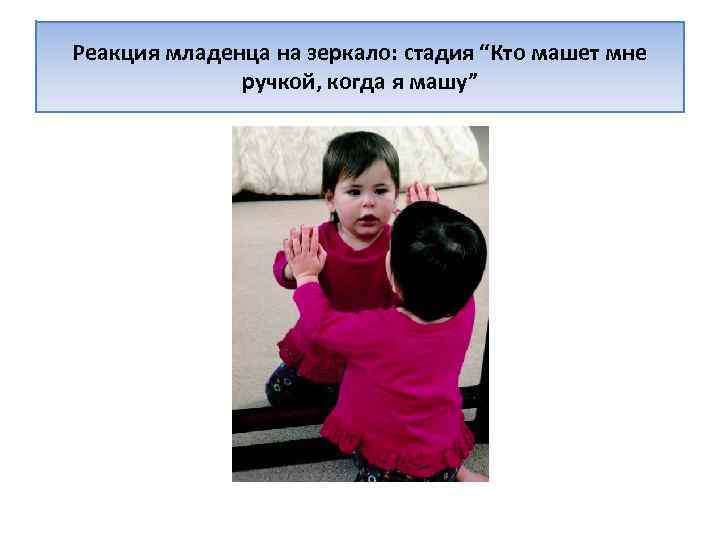 Реакция младенца на зеркало: стадия “Кто машет мне ручкой, когда я машу”